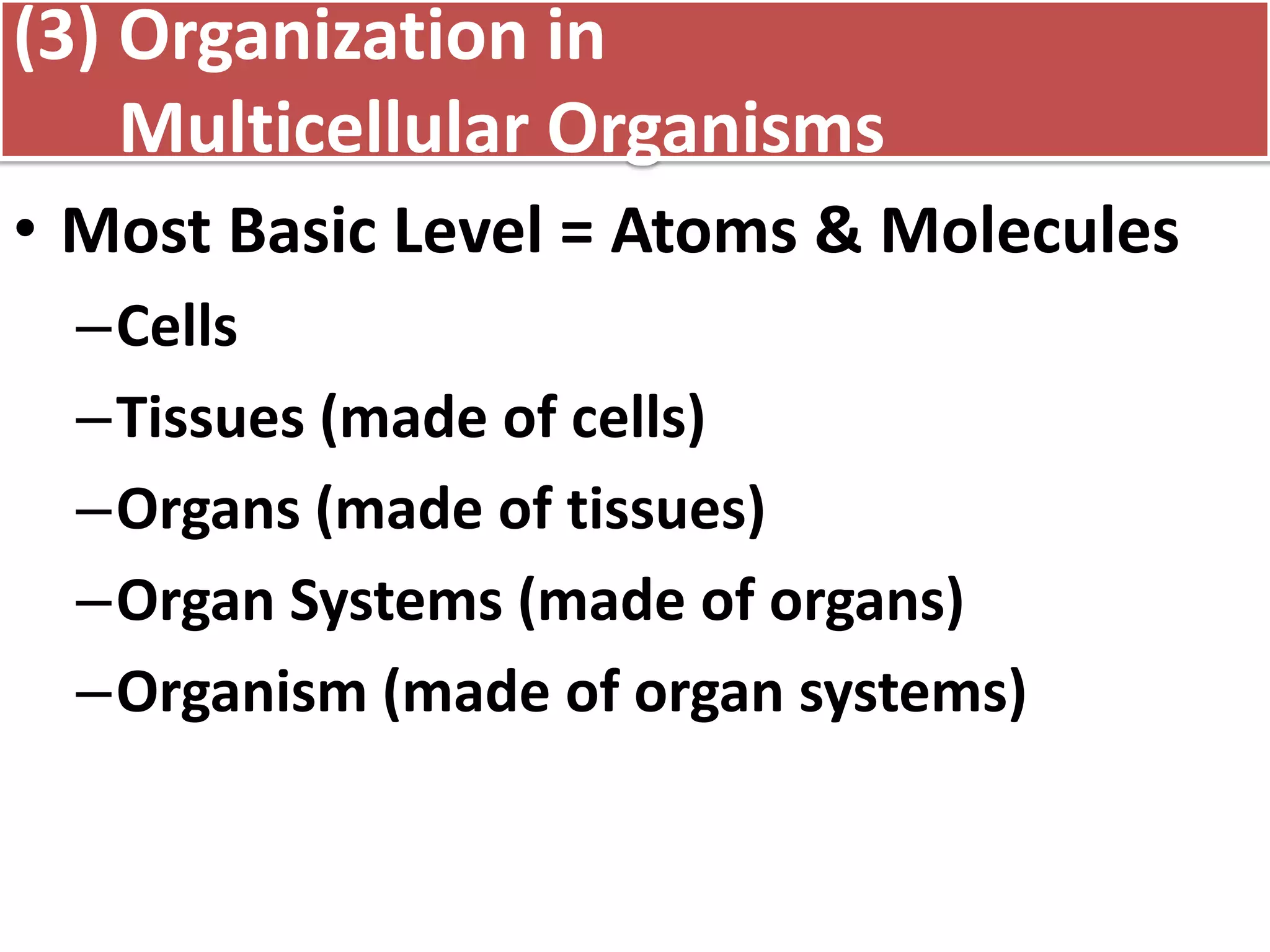 (3) Organization in Multicellular Organisms

• Most Basic Level = Atoms & Molecules

– Cells

– Tissues (made of cells)

– Organs (made of tissues)

– Organ Systems (made of organs)

– Organism (made of organ systems)